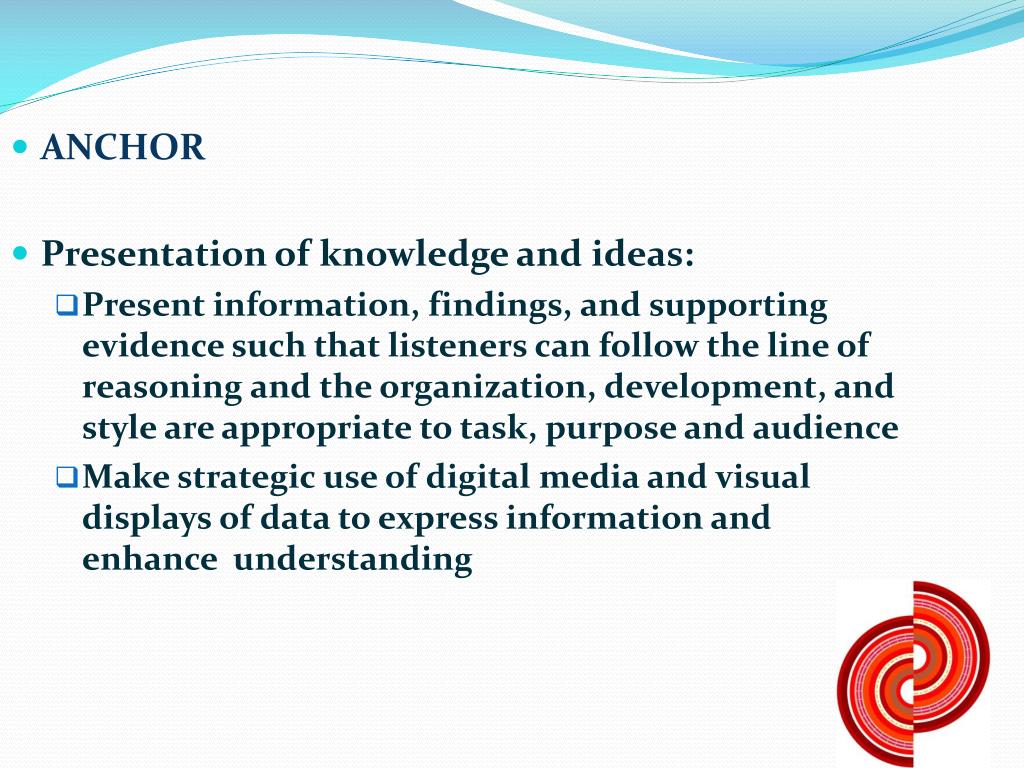 ANCHOR

Presentation of knowledge and ideas:

Present information, findings, and supporting evidence such that listeners can follow the line of reasoning and the organization, development, and style are appropriate to task, purpose and audience

Make strategic use of digital media and visual displays of data to express information and enhance understanding